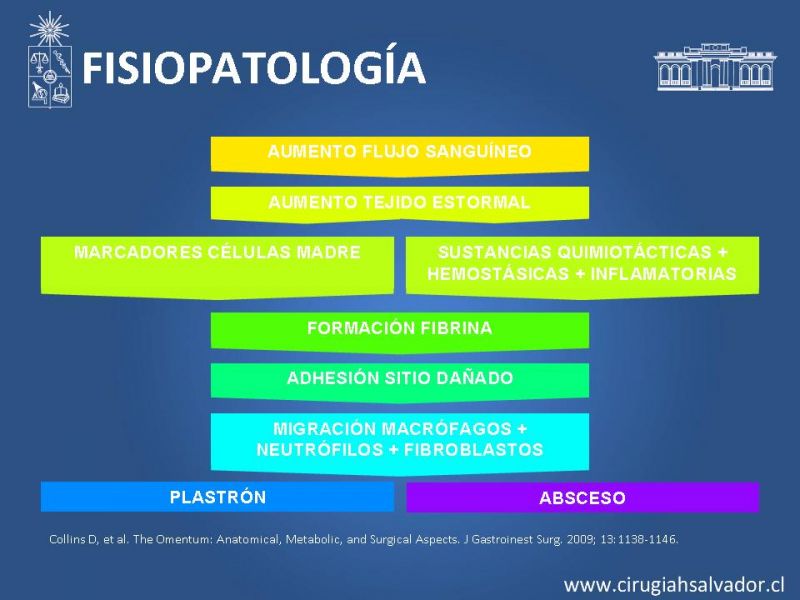 FISIOPATOLOGÍA

AUMENTO FLUJO SANGUÍNEO

AUMENTO TEJIDO ESTORMAL

MARCADORES CÉLULAS MADRE

SUSTANCIAS QUIMIOTÁCTICAS + HEMOSTÁSICAS + INFLAMATORIAS

FORMACIÓN FIBRINA

ADHESIÓN SITIO DAÑADO

MIGRACIÓN MACRÓFAGOS + NEUTRÓFILOS + FIBROBLASTOS

PLASTRÓN

ABSCESO

Collins D, et al. The Omentum: Anatomical, Metabolic, and Surgical Aspects. J Gastroinest Surg. 2009; 13:1138-1146.

www.cirugiahsalvador.cl